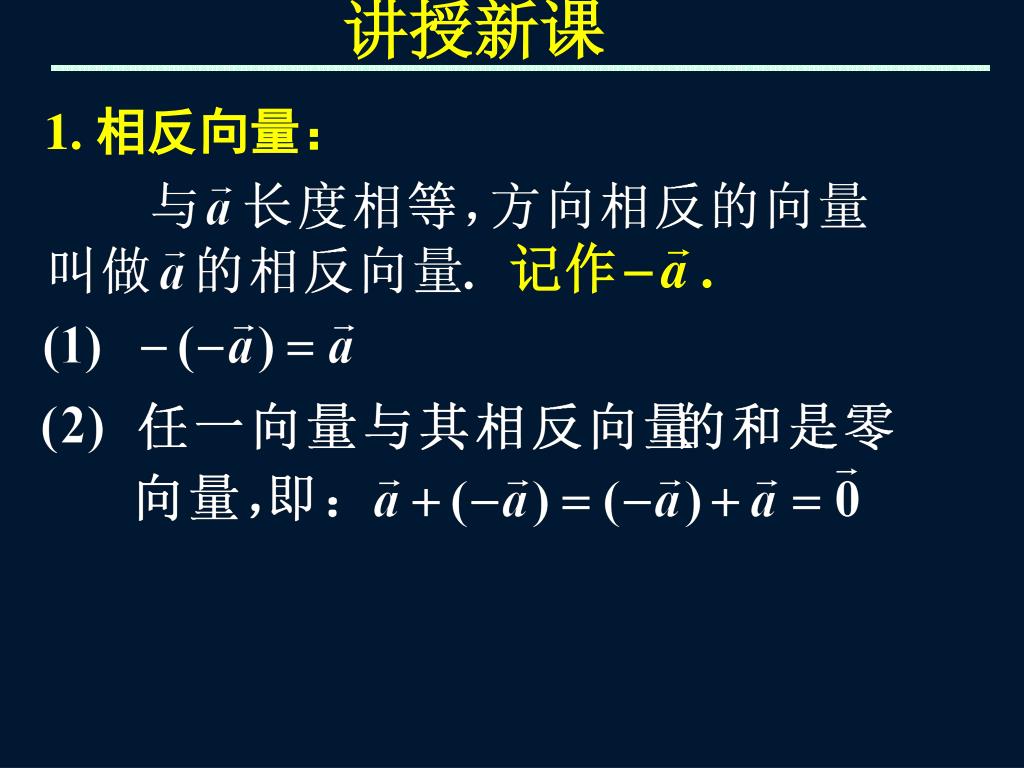 讲授新课

1. 相反向量:

与$\vec{a}$长度相等,方向相反的向量叫做$\vec{a}$的相反向量. 记作$-\vec{a}$.

(1) $-(-\vec{a})=\vec{a}$

(2) 任一向量与其相反向量的和是零向量,即: $\vec{a}+(-\vec{a})=(-\vec{a})+\vec{a}=\vec{0}$